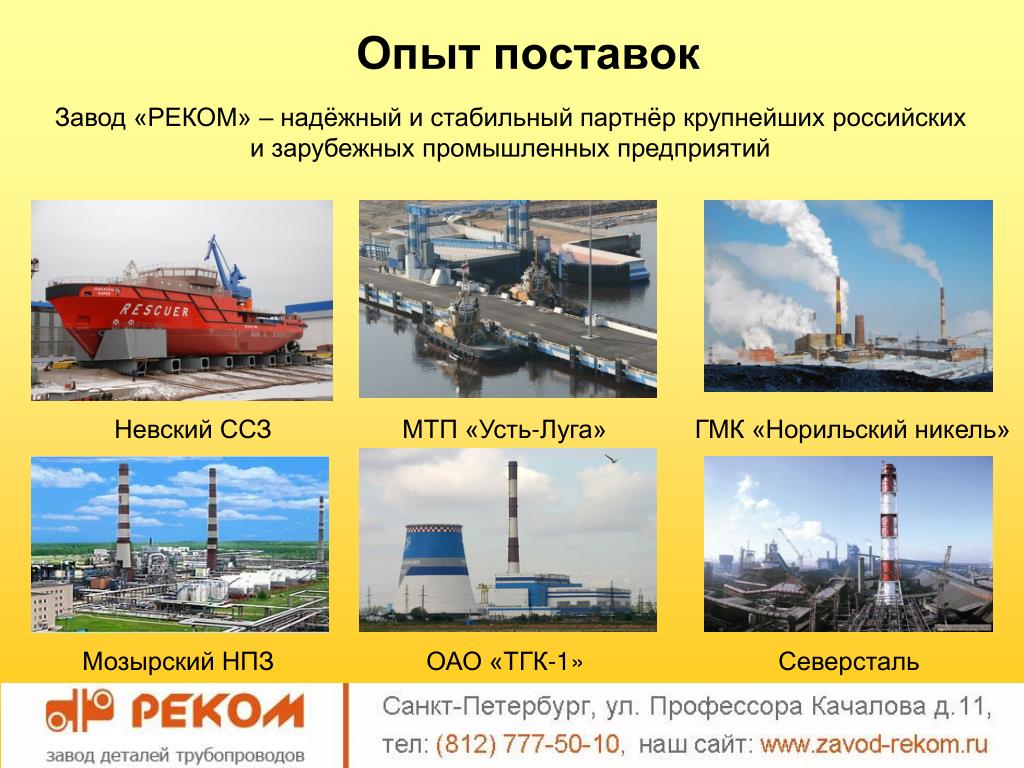 Опыт поставок

Завод «РЕКОМ» – надёжный и стабильный партнёр крупнейших российских и зарубежных промышленных предприятий

RESCUER

Невский ССЗ

МТП «Усть-Луга»

ГМК «Норильский никель»

Мозырский НПЗ

ОАО «ТГК-1»

Северсталь

РЕКОМ
завод деталей трубопроводов

Санкт-Петербург, ул. Профессора Качалова д.11,
тел: (812) 777-50-10, наш сайт: www.zavod-rekom.ru